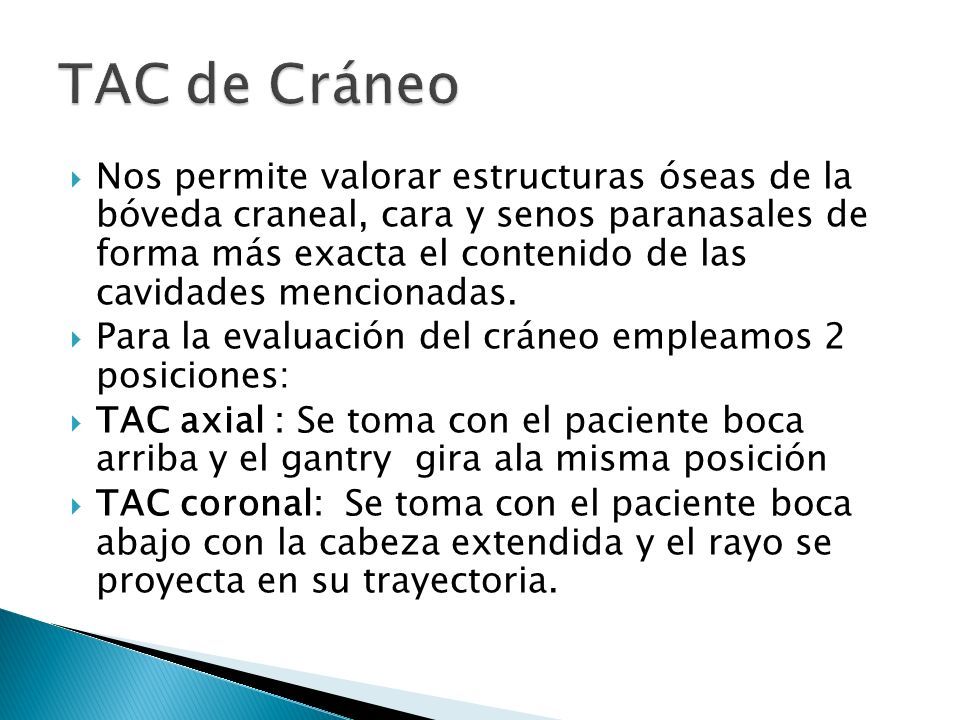 TAC de Cráneo

Nos permite valorar estructuras óseas de la bóveda craneal, cara y senos paranasales de forma más exacta el contenido de las cavidades mencionadas.

Para la evaluación del cráneo empleamos 2 posiciones:

TAC axial : Se toma con el paciente boca arriba y el gantry gira ala misma posición

TAC coronal: Se toma con el paciente boca abajo con la cabeza extendida y el rayo se proyecta en su trayectoria.